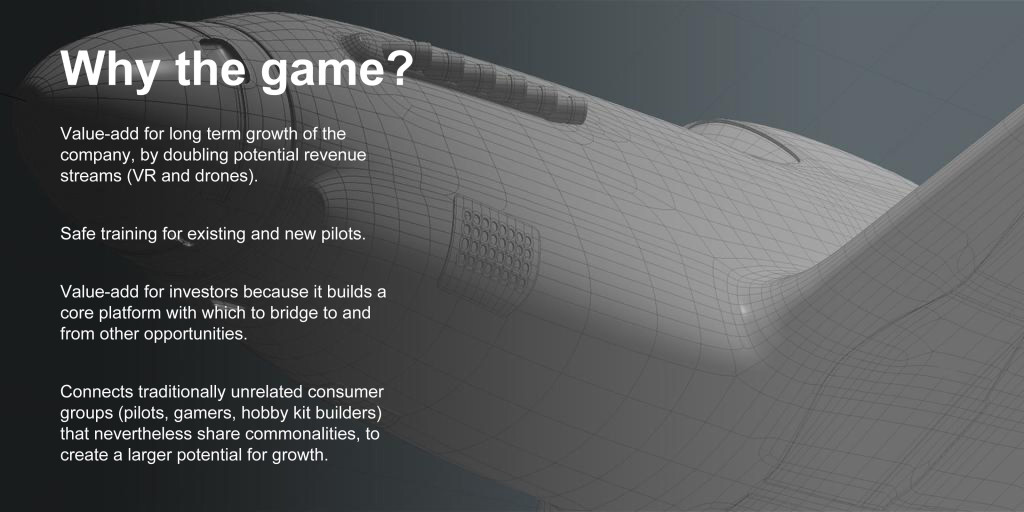 Why the game?

Value-add for long term growth of the company, by doubling potential revenue streams (VR and drones).

Safe training for existing and new pilots.

Value-add for investors because it builds a core platform with which to bridge to and from other opportunities.

Connects traditionally unrelated consumer groups (pilots, gamers, hobby kit builders) that nevertheless share commonalities, to create a larger potential for growth.